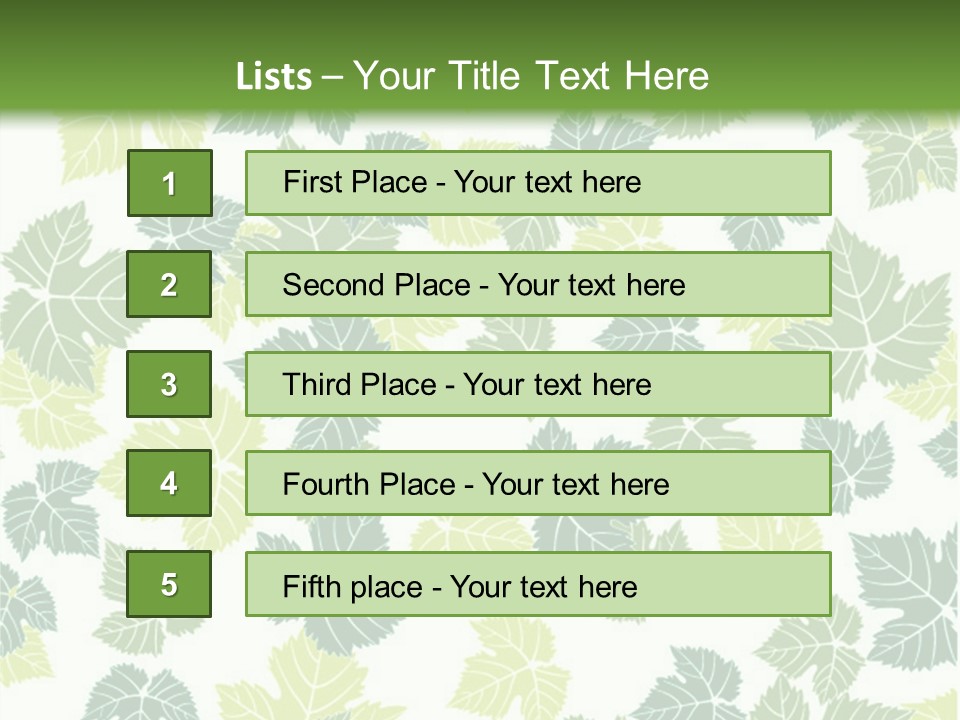 Lists – Your Title Text Here

1

First Place - Your text here

2

Second Place - Your text here

3

Third Place - Your text here

4

Fourth Place - Your text here

5

Fifth place - Your text here